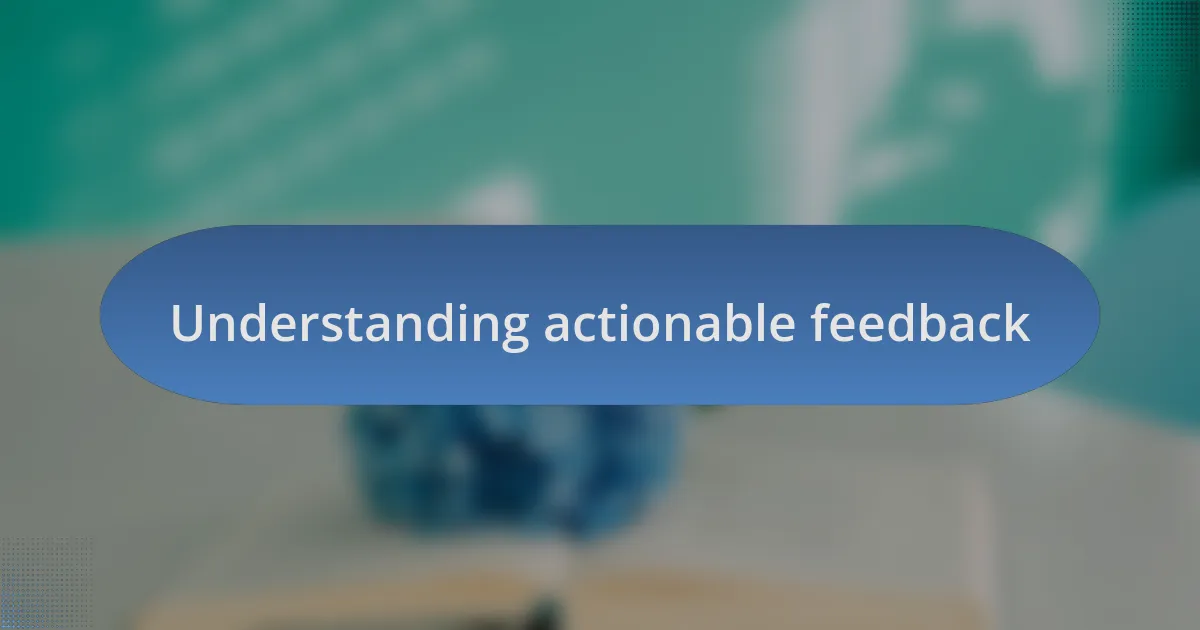 Understanding actionable feedback